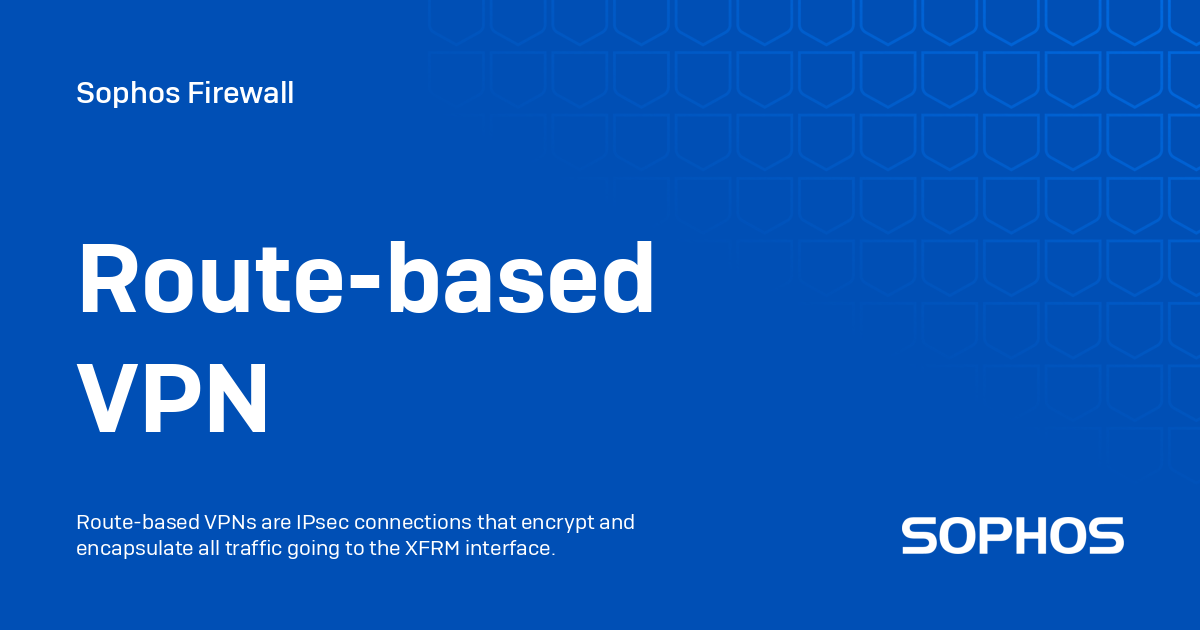 Sophos Firewall

Route-based VPN

Route-based VPNs are IPsec connections that encrypt and encapsulate all traffic going to the XFRM interface.

SOPHOS